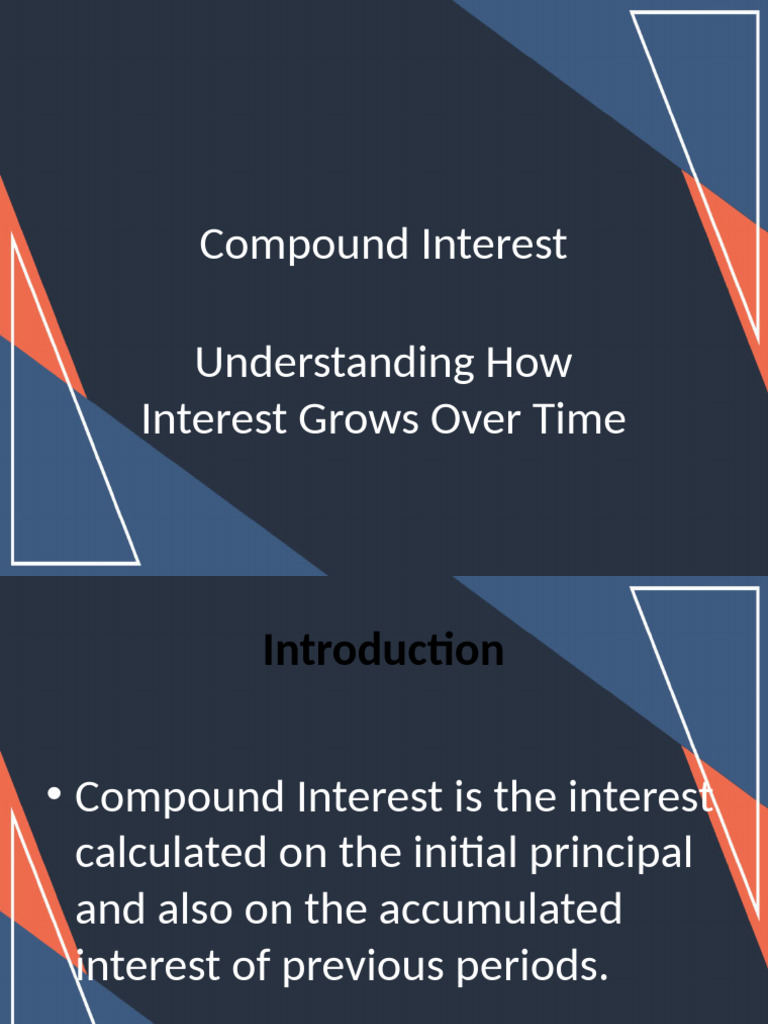 Compound Interest

Understanding How Interest Grows Over Time

Introduction

• Compound Interest is the interest calculated on the initial principal and also on the accumulated interest of previous periods.